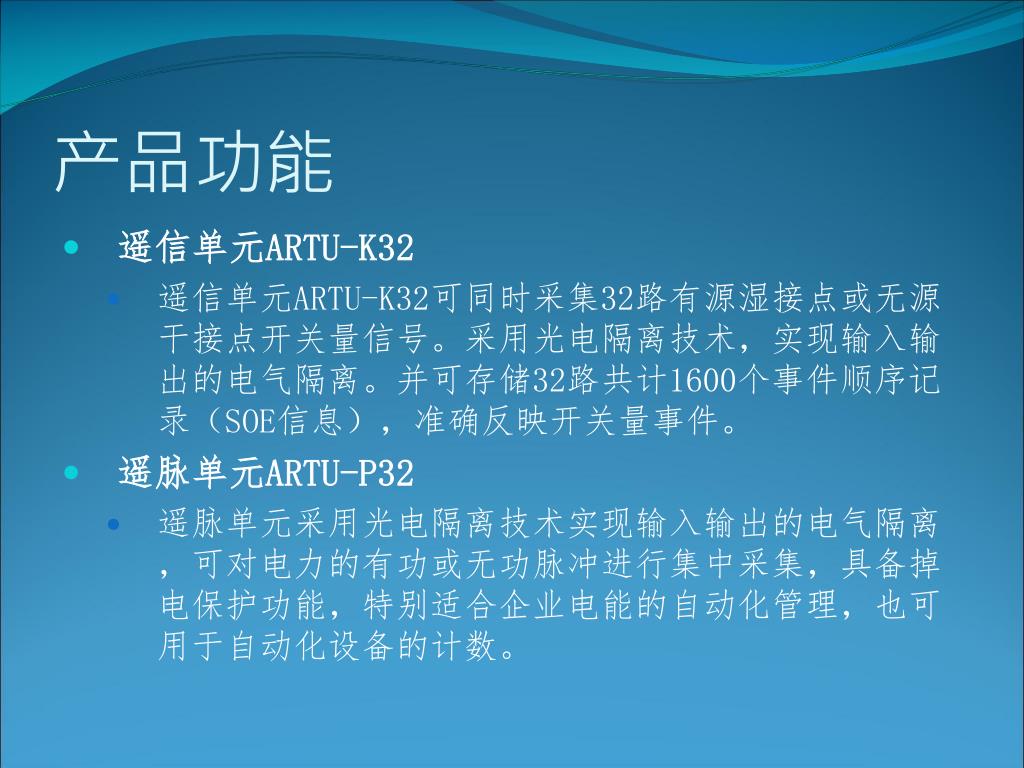 产品功能

- 遥信单元ARTU-K32
  - 遥信单元ARTU-K32可同时采集32路有源湿接点或无源干接点开关量信号。采用光电隔离技术，实现输入输出的电气隔离。并可存储32路共计1600个事件顺序记录（SOE信息），准确反映开关量事件。
- 遥脉单元ARTU-P32
  - 遥脉单元采用光电隔离技术实现输入输出的电气隔离，可对电力的有功或无功脉冲进行集中采集，具备掉电保护功能，特别适合企业电能的自动化管理，也可用于自动化设备的计数。